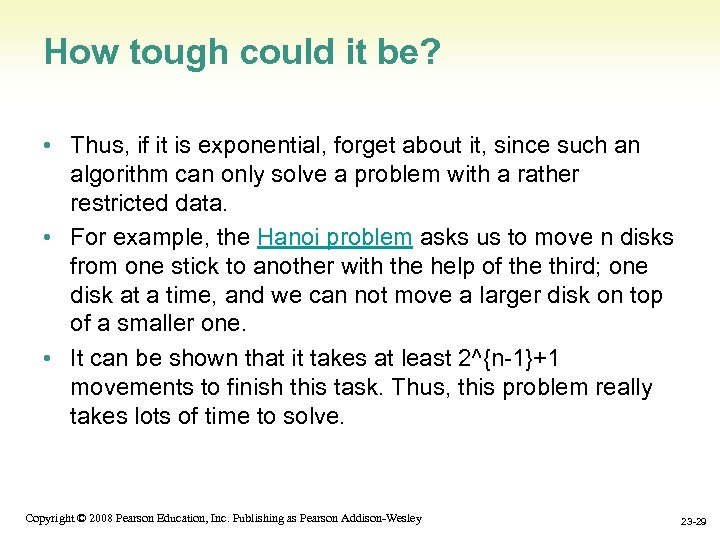 How tough could it be?

• Thus, if it is exponential, forget about it, since such an algorithm can only solve a problem with a rather restricted data.

• For example, the Hanoi problem asks us to move n disks from one stick to another with the help of the third; one disk at a time, and we can not move a larger disk on top of a smaller one.

• It can be shown that it takes at least 2^{n-1}+1 movements to finish this task. Thus, this problem really takes lots of time to solve.

Copyright © 2008 Pearson Education, Inc. Publishing as Pearson Addison-Wesley

23-29